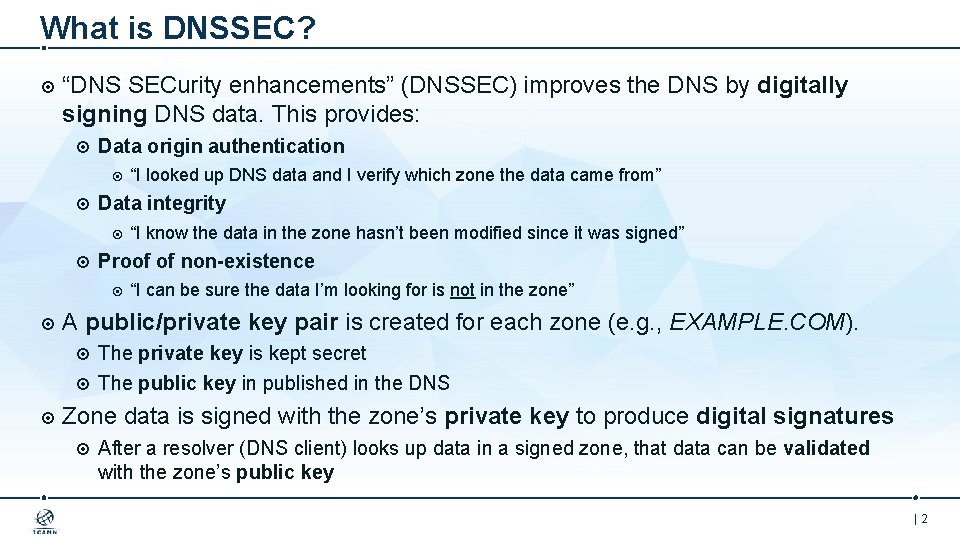 What is DNSSEC?

“DNS SECurity enhancements” (DNSSEC) improves the DNS by digitally signing DNS data. This provides:

Data origin authentication

“I looked up DNS data and I verify which zone the data came from”

Data integrity

“I know the data in the zone hasn’t been modified since it was signed”

Proof of non-existence

“I can be sure the data I’m looking for is not in the zone”

A public/private key pair is created for each zone (e.g., EXAMPLE.COM).

The private key is kept secret

The public key in published in the DNS

Zone data is signed with the zone’s private key to produce digital signatures

After a resolver (DNS client) looks up data in a signed zone, that data can be validated with the zone’s public key

ICANN

| 2